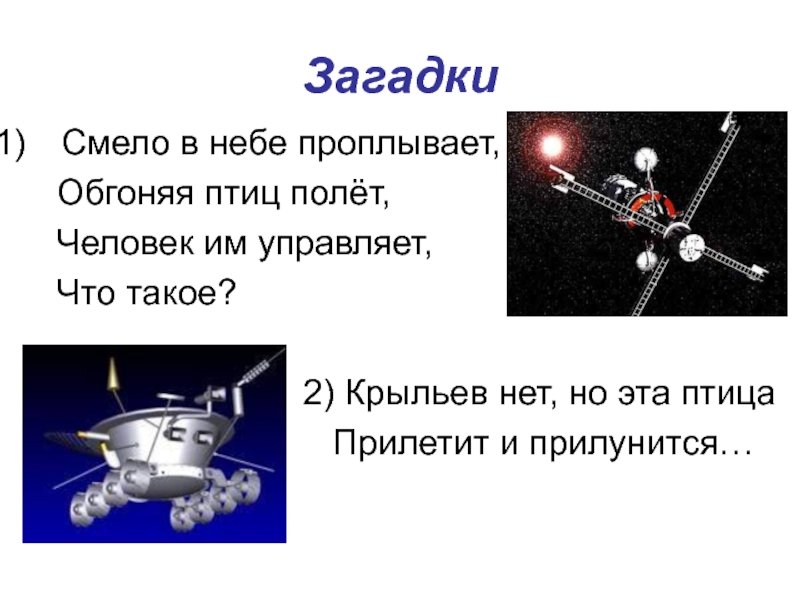 Загадки

1) Смело в небе проплывает,
Обгоняя птиц полёт,
Человек им управляет,
Что такое?

2) Крыльев нет, но эта птица
Прилетит и прилунится…